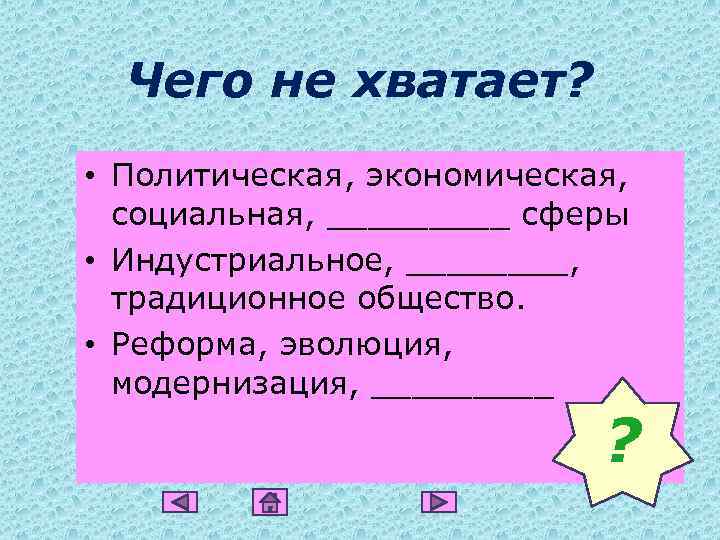 Чего не хватает?

• Политическая, экономическая, социальная, __________ сферы
• Индустриальное, _________, традиционное общество.
• Реформа, эволюция, модернизация, __________

?